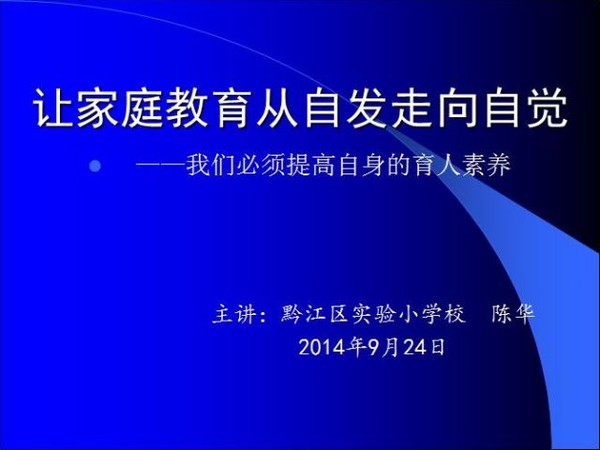 让家庭教育从自发走向自觉

——我们必须提高自身的育人素养

主讲：黔江区实验小学校　陈华
2014年9月24日